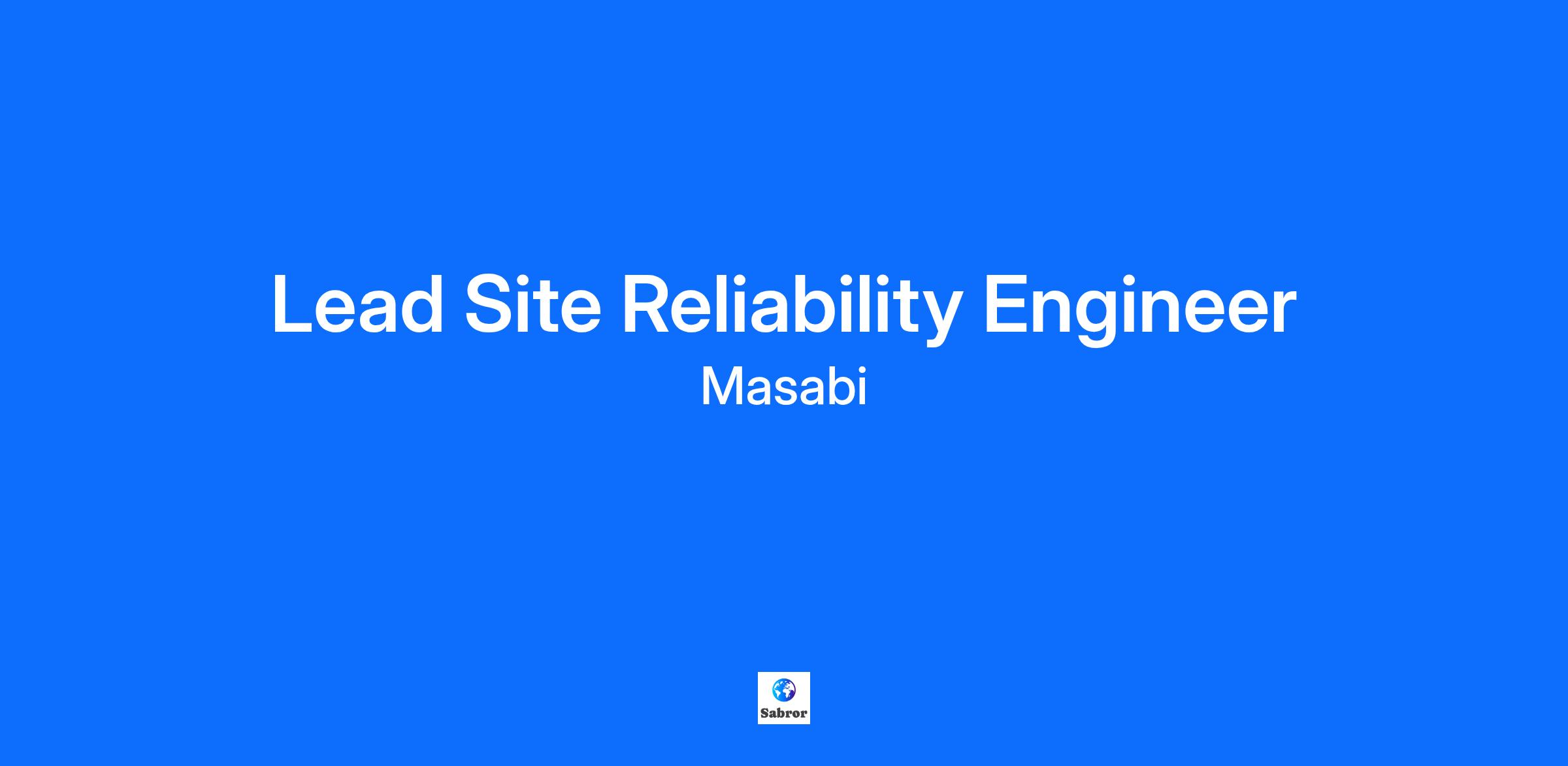 Lead Site Reliability Engineer
Masabi

Sabror